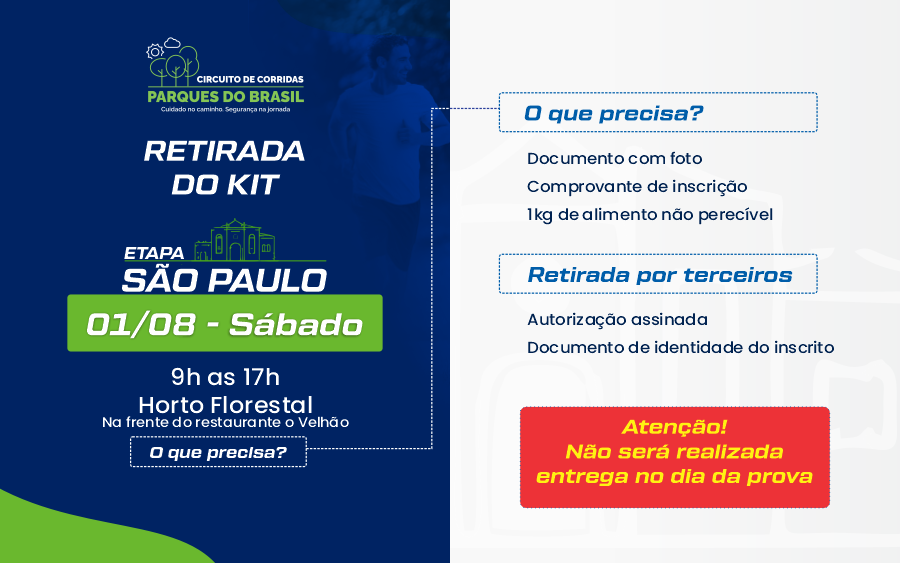 CIRCUITO DE CORRIDAS
PARQUES DO BRASIL
Cuidado no caminho. Segurança na jornada

RETIRADA DO KIT

ETAPA
SÃO PAULO

01/08 - Sábado

9h as 17h
Horto Florestal
Na frente do restaurante o Velhão

O que precisa?

O que precisa?

Documento com foto
Comprovante de inscrição
1kg de alimento não perecível

Retirada por terceiros

Autorização assinada
Documento de identidade do inscrito

Atenção!
Não será realizada entrega no dia da prova